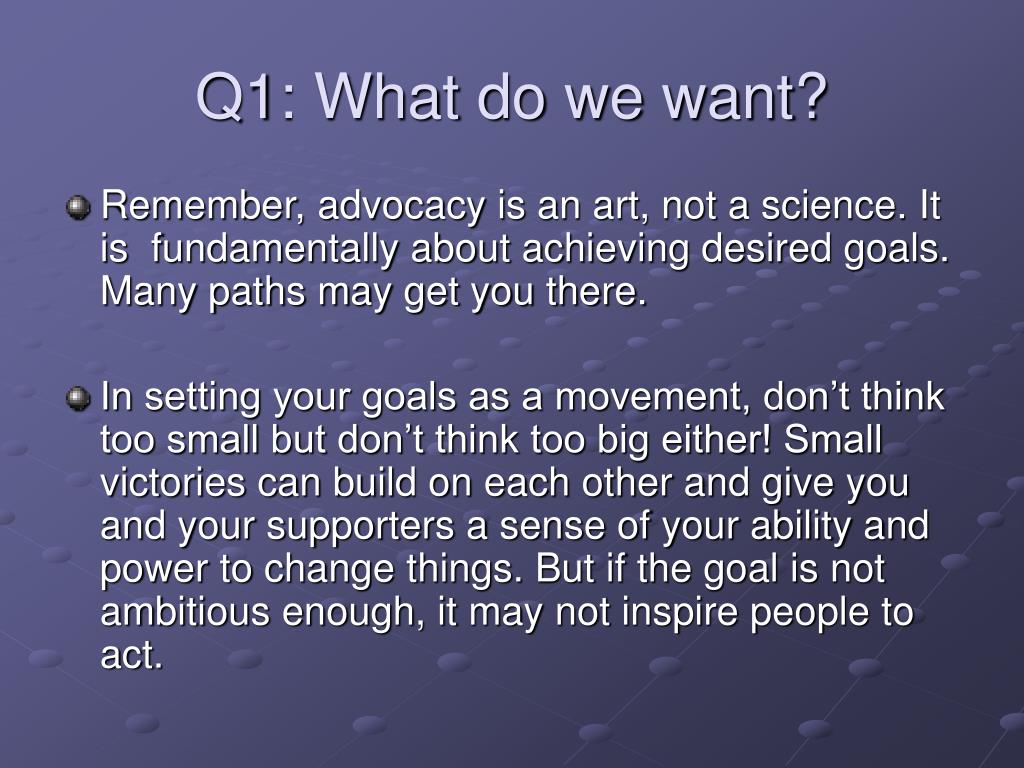 Q1: What do we want?

Remember, advocacy is an art, not a science. It is  fundamentally about achieving desired goals. Many paths may get you there.

In setting your goals as a movement, don’t think too small but don’t think too big either! Small victories can build on each other and give you and your supporters a sense of your ability and power to change things. But if the goal is not ambitious enough, it may not inspire people to act.